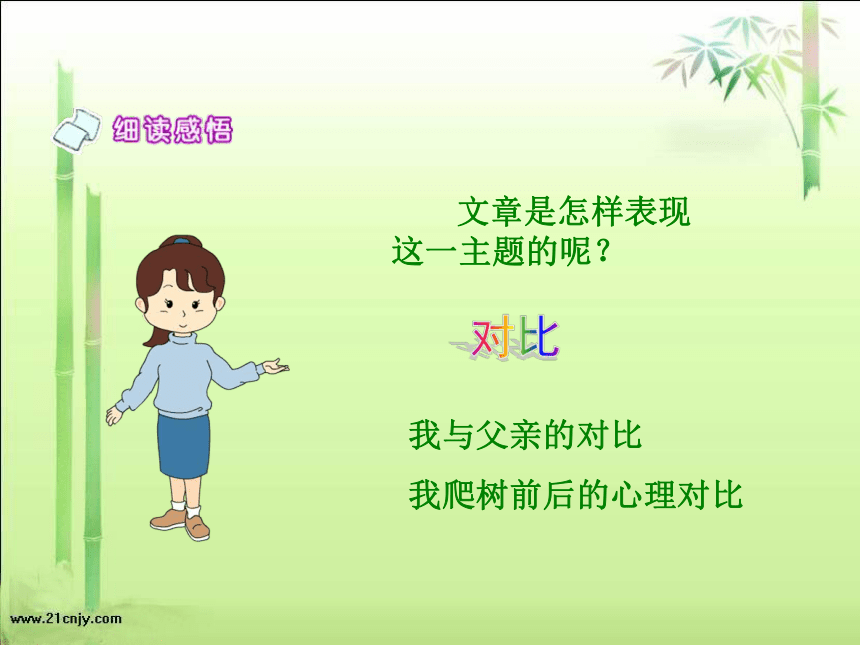 细读感悟

文章是怎样表现这一主题的呢？

对比

我与父亲的对比

我爬树前后的心理对比

www.21cnjy.com